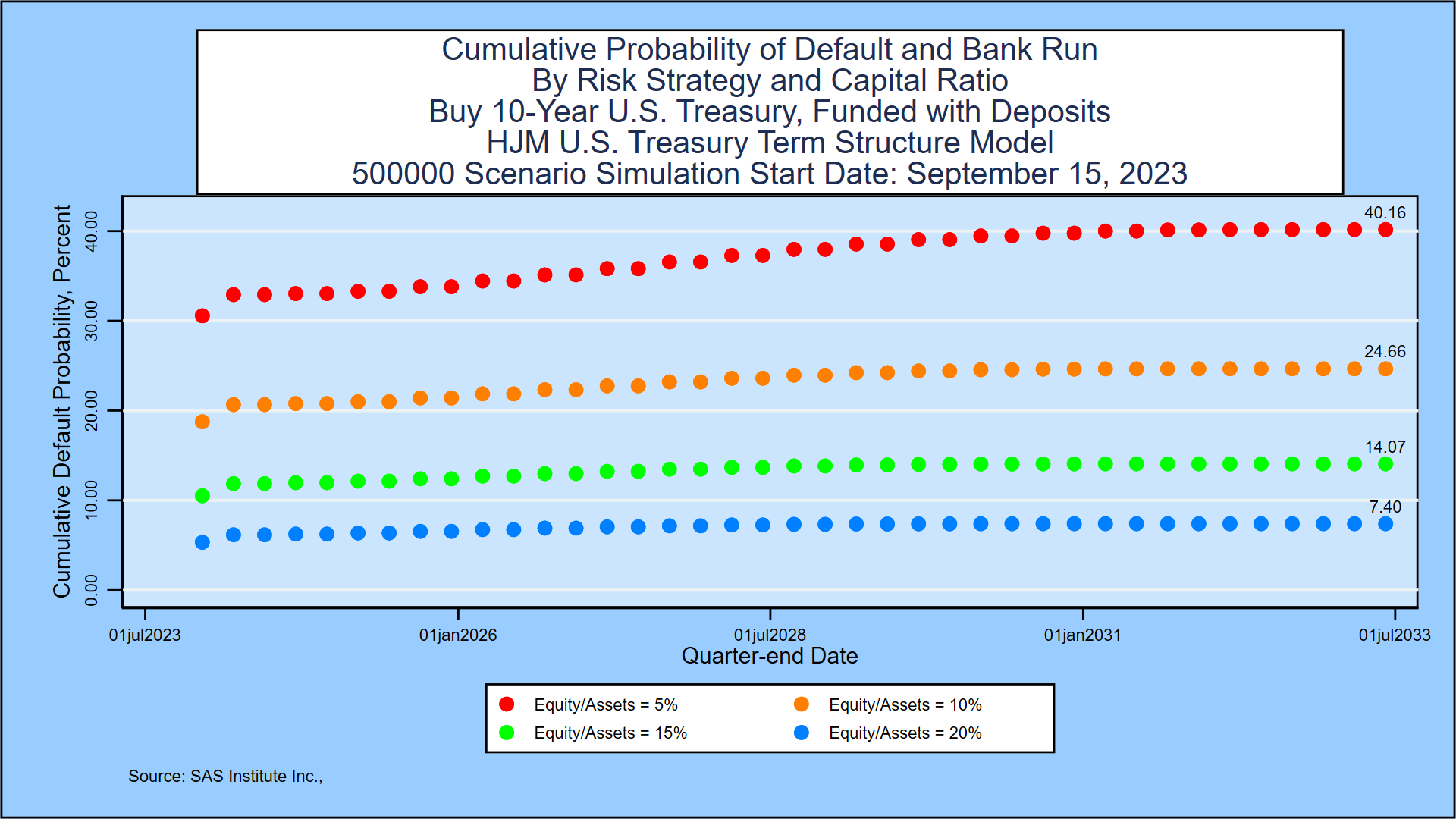 Cumulative Probability of Default and Bank Run
By Risk Strategy and Capital Ratio
Buy 10-Year U.S. Treasury, Funded with Deposits
HJM U.S. Treasury Term Structure Model
500000 Scenario Simulation Start Date: September 15, 2023

Cumulative Default Probability, Percent

40.00
30.00
20.00
10.00
0.00

40.16
24.66
14.07
7.40

01jul2023
01jan2026
01jul2028
01jan2031
01jul2033
Quarter-end Date

Equity/Assets = 5%
Equity/Assets = 10%
Equity/Assets = 15%
Equity/Assets = 20%

Source: SAS Institute Inc.,